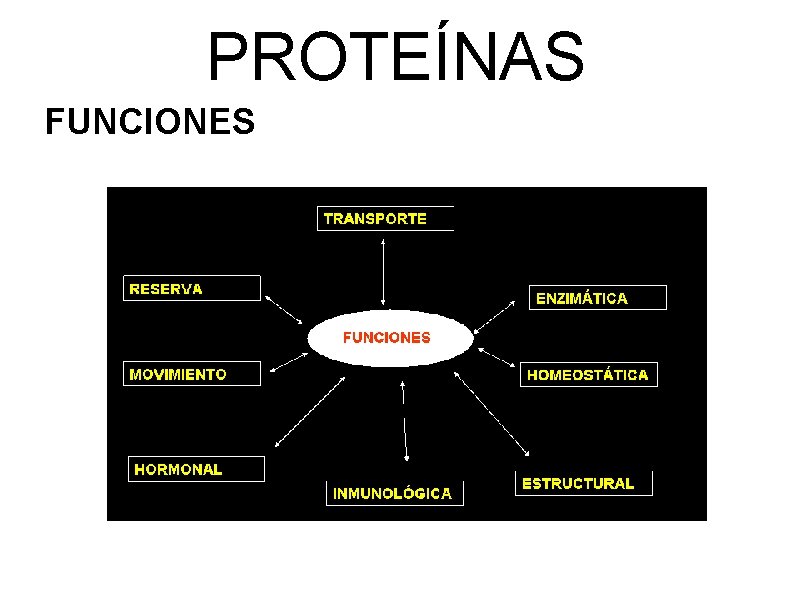 PROTEÍNAS

FUNCIONES

TRANSPORTE

RESERVA

ENZIMÁTICA

FUNCIONES

MOVIMIENTO

HOMEOSTÁTICA

HORMONAL

INMUNOLÓGICA

ESTRUCTURAL